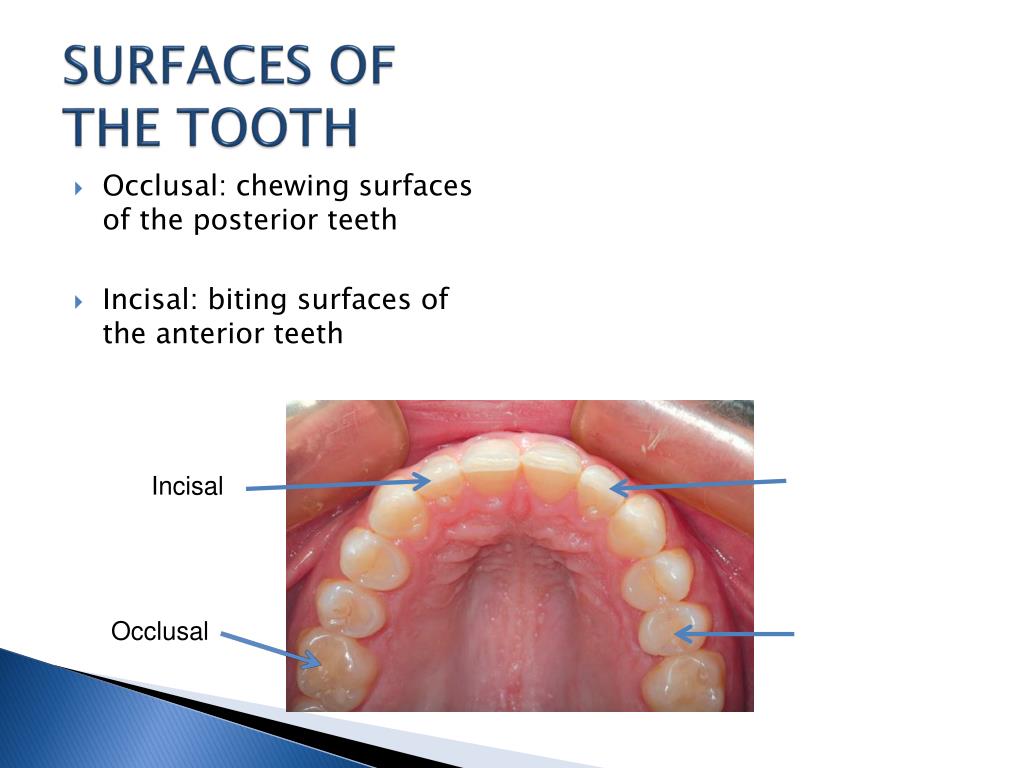 SURFACES OF THE TOOTH

Occlusal: chewing surfaces of the posterior teeth

Incisal: biting surfaces of the anterior teeth

Incisal

Occlusal